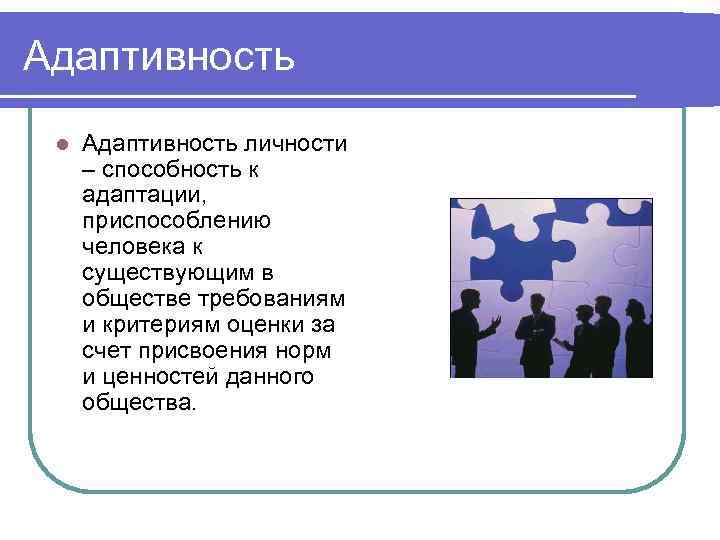 Адаптивность

Адаптивность личности – способность к адаптации, приспособлению человека к существующим в обществе требованиям и критериям оценки за счет присвоения норм и ценностей данного общества.